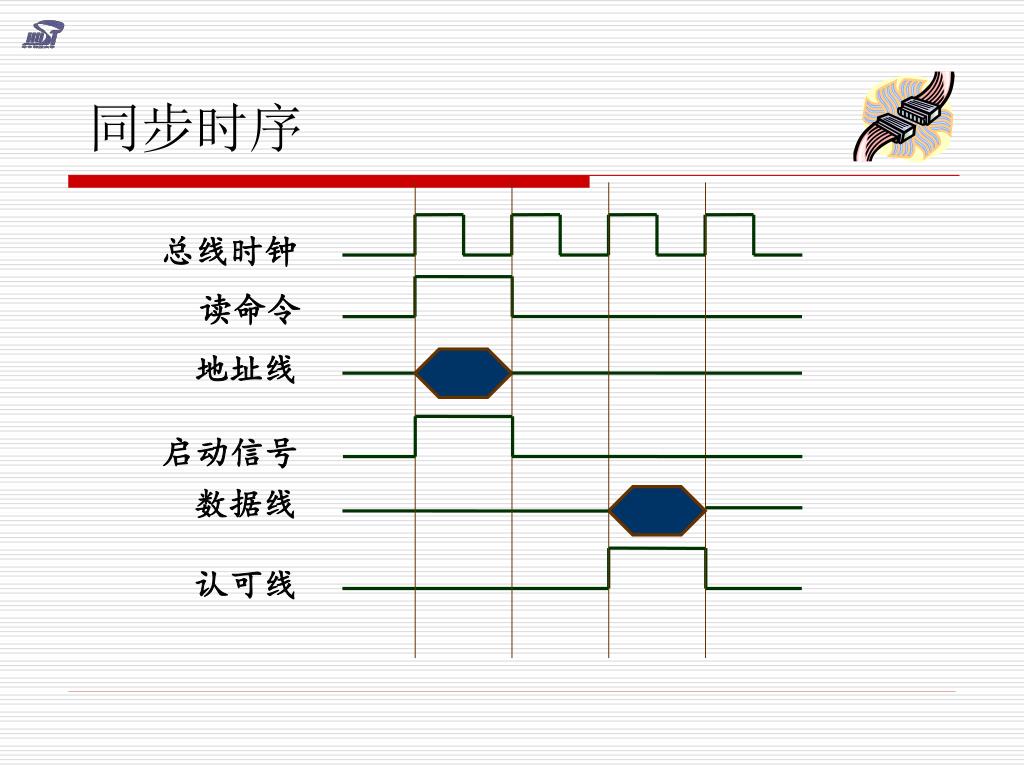 同步时序

总线时钟

读命令

地址线

启动信号

数据线

认可线